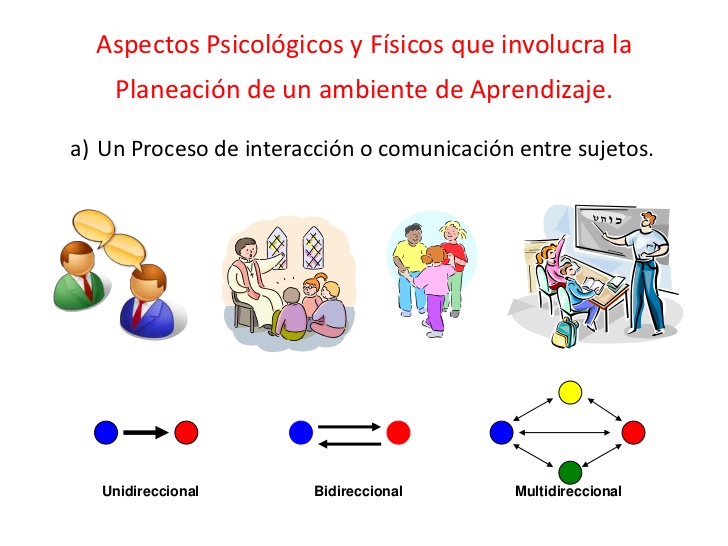 Aspectos Psicológicos y Físicos que involucra la Planeación de un ambiente de Aprendizaje.

a) Un Proceso de interacción o comunicación entre sujetos.

Unidireccional

Bidireccional

Multidireccional